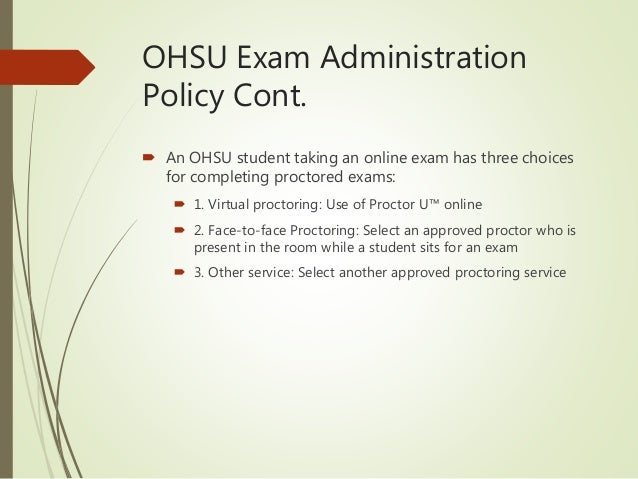 OHSU Exam Administration Policy Cont.

An OHSU student taking an online exam has three choices for completing proctored exams:

1. Virtual proctoring: Use of Proctor U™ online

2. Face-to-face Proctoring: Select an approved proctor who is present in the room while a student sits for an exam

3. Other service: Select another approved proctoring service